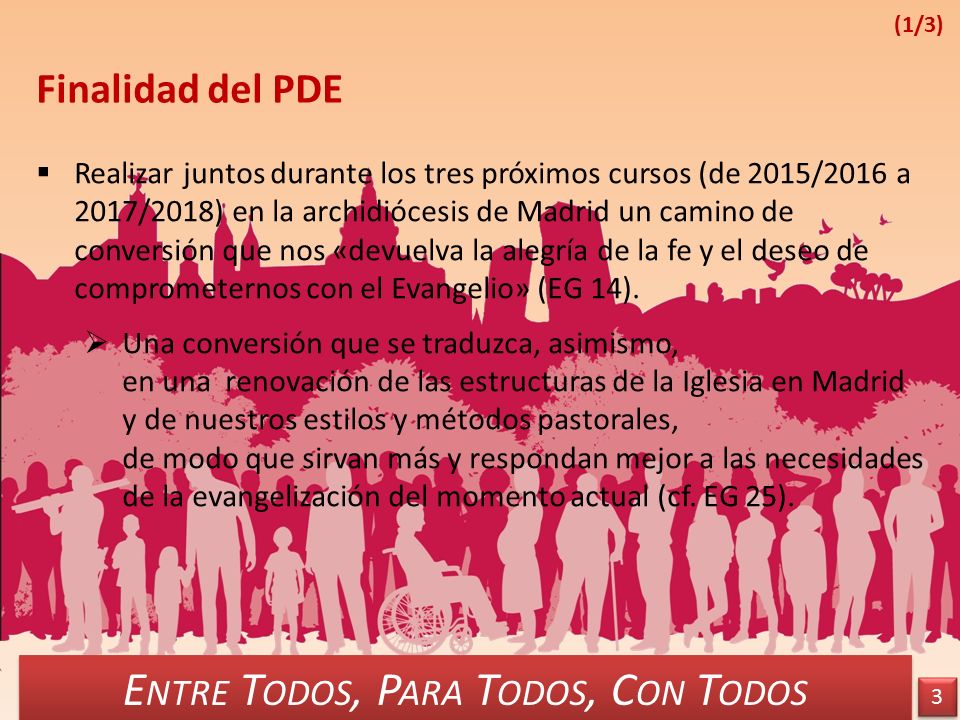 (1/3)

Finalidad del PDE

▪ Realizar juntos durante los tres próximos cursos (de 2015/2016 a 2017/2018) en la archidiócesis de Madrid un camino de conversión que nos «devuelva la alegría de la fe y el deseo de comprometernos con el Evangelio» (EG 14).

➢ Una conversión que se traduzca, asimismo, en una renovación de las estructuras de la Iglesia en Madrid y de nuestros estilos y métodos pastorales, de modo que sirvan más y respondan mejor a las necesidades de la evangelización del momento actual (cf. EG 25).

ENTRE TODOS, PARA TODOS, CON TODOS

3